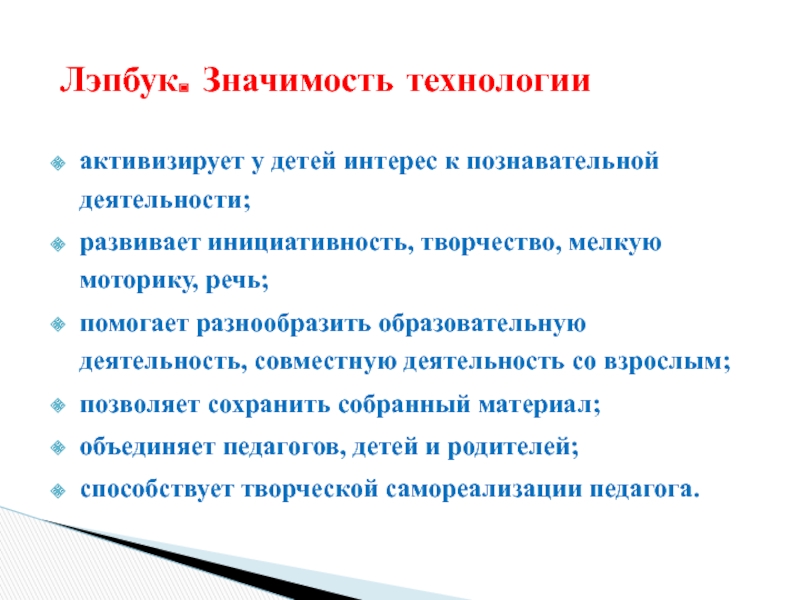 Лэпбук. Значимость технологии

активизирует у детей интерес к познавательной деятельности;

развивает инициативность, творчество, мелкую моторику, речь;

помогает разнообразить образовательную деятельность, совместную деятельность со взрослым;

позволяет сохранить собранный материал;

объединяет педагогов, детей и родителей;

способствует творческой самореализации педагога.